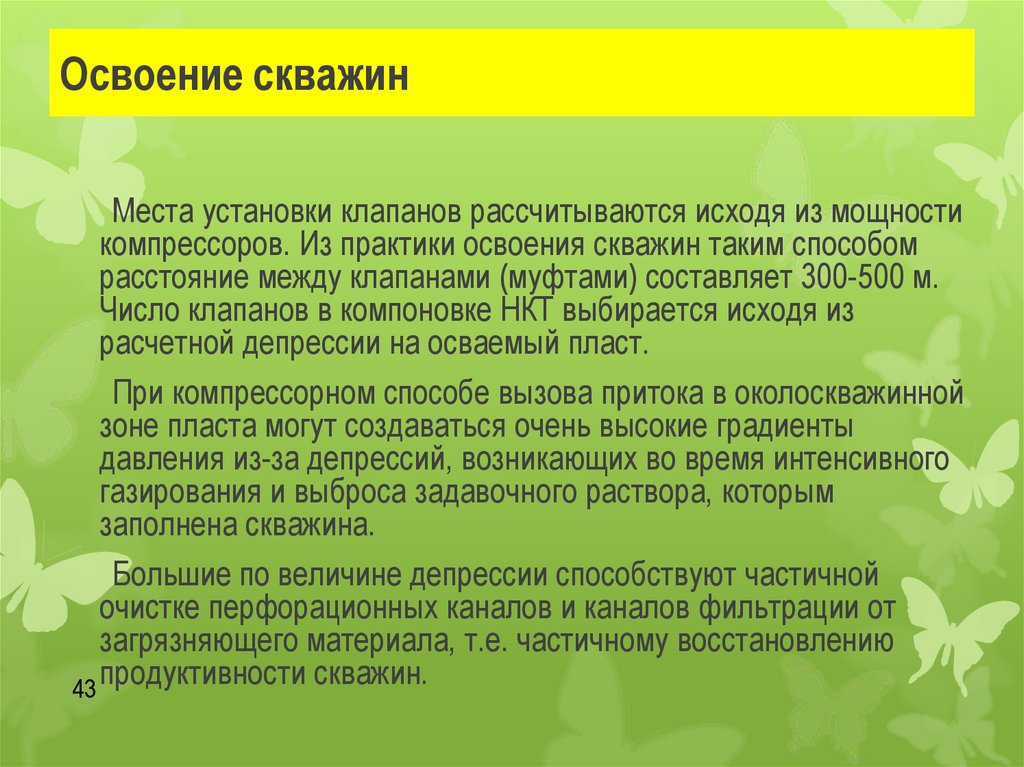 Освоение скважин

Места установки клапанов рассчитываются исходя из мощности компрессоров. Из практики освоения скважин таким способом расстояние между клапанами (муфтами) составляет 300-500 м. Число клапанов в компоновке НКТ выбирается исходя из расчетной депрессии на осваемый пласт.

При компрессорном способе вызова притока в околоскважинной зоне пласта могут создаваться очень высокие градиенты давления из-за депрессий, возникающих во время интенсивного газирования и выброса задавочного раствора, которым заполнена скважина.

Большие по величине депрессии способствуют частичной очистке перфорационных каналов и каналов фильтрации от загрязняющего материала, т.е. частичному восстановлению продуктивности скважин.

43